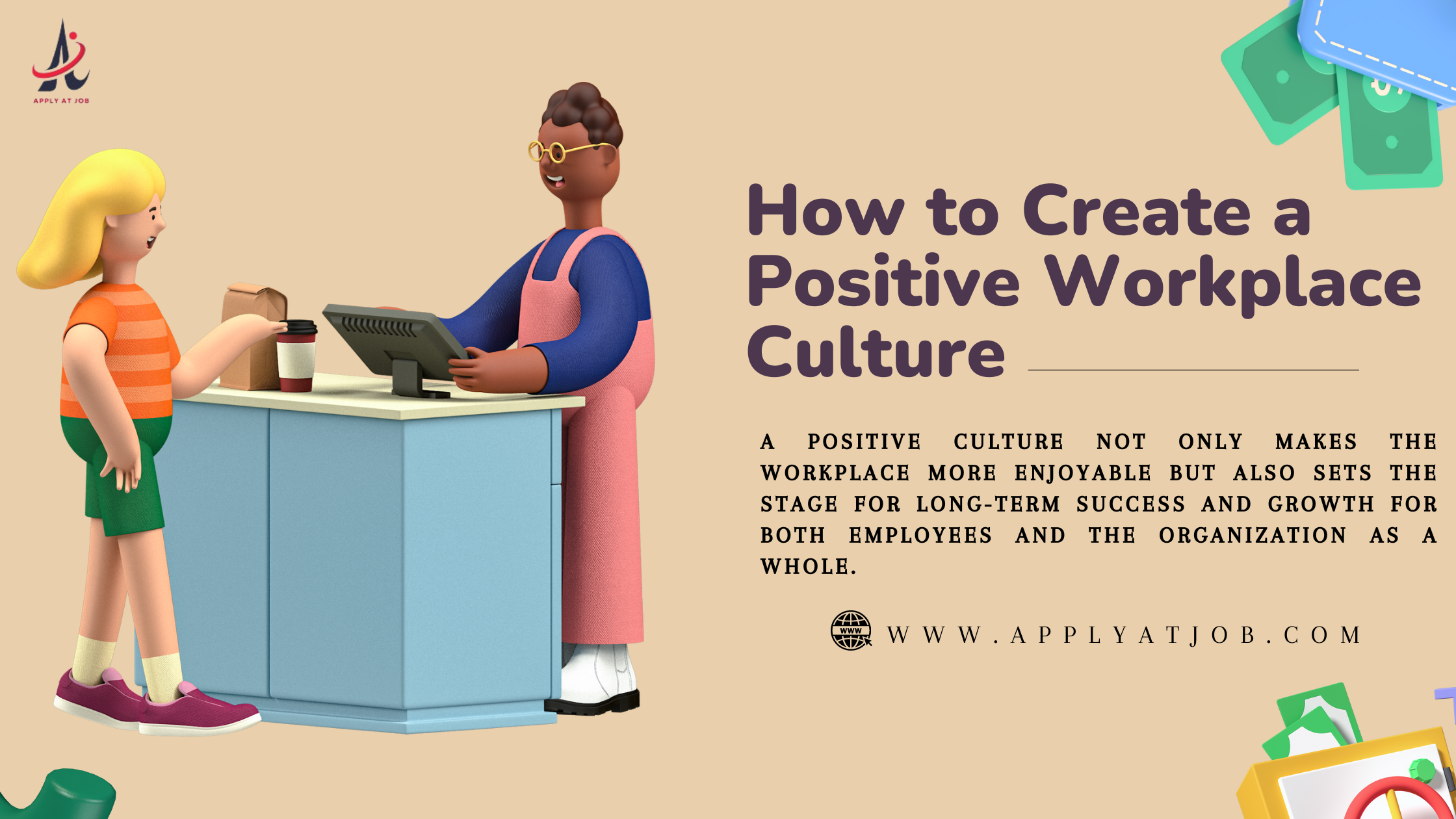 APPLY AT JOB

How to Create a Positive Workplace Culture

A POSITIVE CULTURE NOT ONLY MAKES THE WORKPLACE MORE ENJOYABLE BUT ALSO SETS THE STAGE FOR LONG-TERM SUCCESS AND GROWTH FOR BOTH EMPLOYEES AND THE ORGANIZATION AS A WHOLE.

WWW

WWW.APPLYATJOB.COM